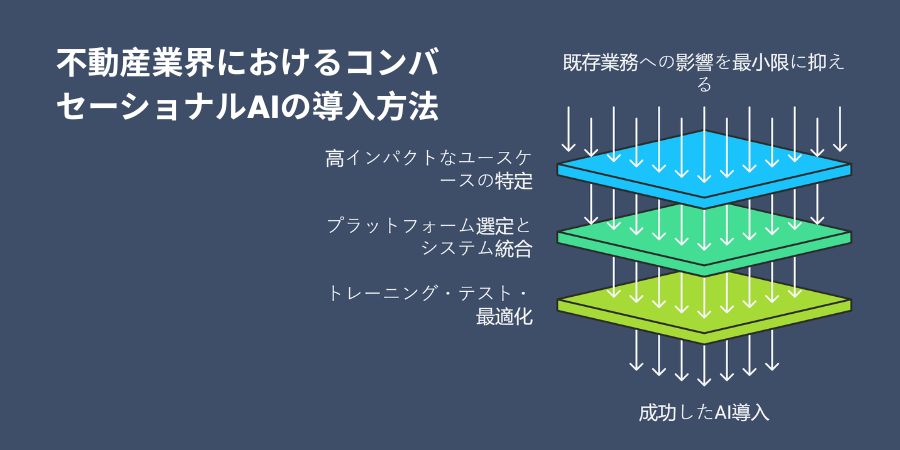 不動産業界におけるコンバセーショナルAIの導入方法

既存業務への影響を最小限に抑える

高インパクトなユースケースの特定

プラットフォーム選定とシステム統合

トレーニング・テスト・最適化

成功したAI導入